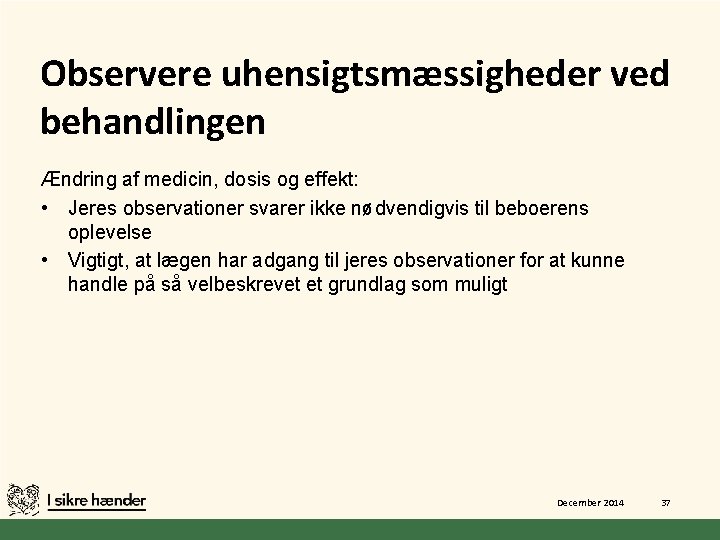 Observere uhensigtsmæssigheder ved behandlingen

Ændring af medicin, dosis og effekt:

• Jeres observationer svarer ikke nødvendigvis til beboerens oplevelse

• Vigtigt, at lægen har adgang til jeres observationer for at kunne handle på så velbeskrevet et grundlag som muligt

I sikre hænder

December 2014

37